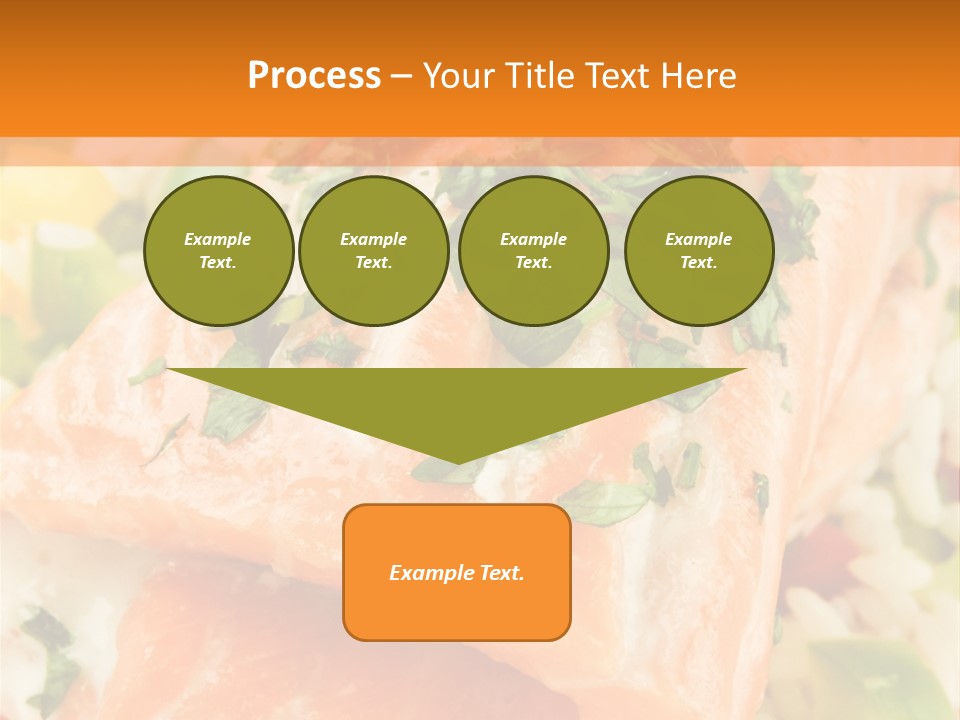 Process – Your Title Text Here

Example Text.

Example Text.

Example Text.

Example Text.

Example Text.